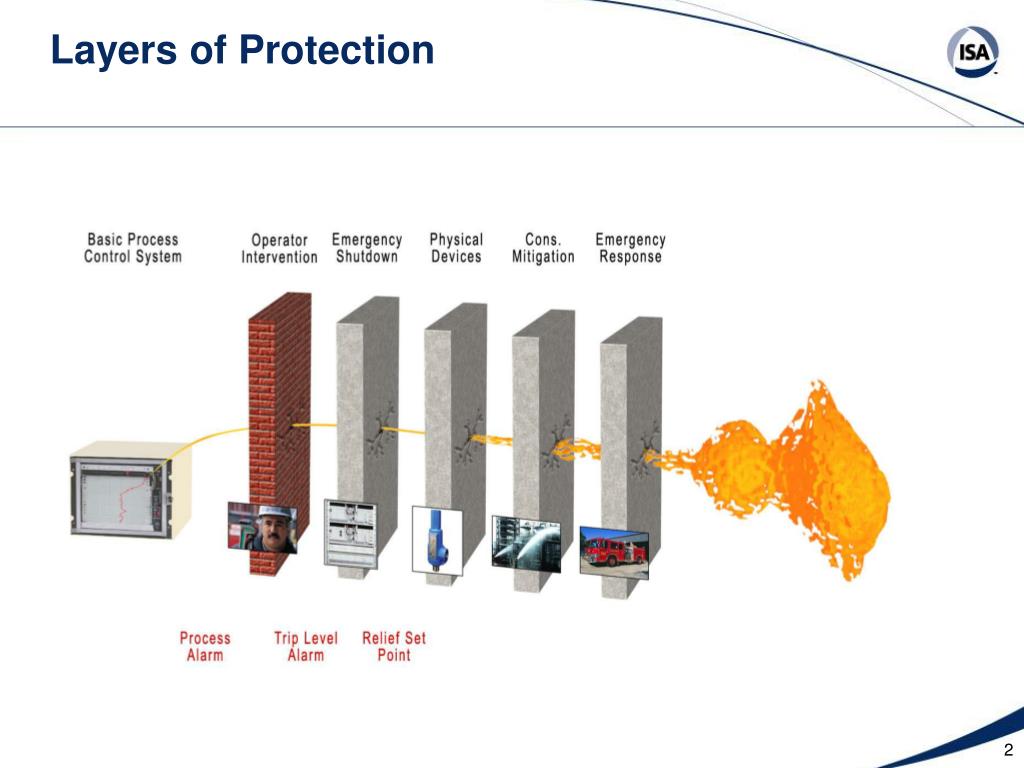 Layers of Protection

ISA

Basic Process Control System

Operator Intervention

Emergency Shutdown

Physical Devices

Cons. Mitigation

Emergency Response

Process Alarm

Trip Level Alarm

Relief Set Point

2